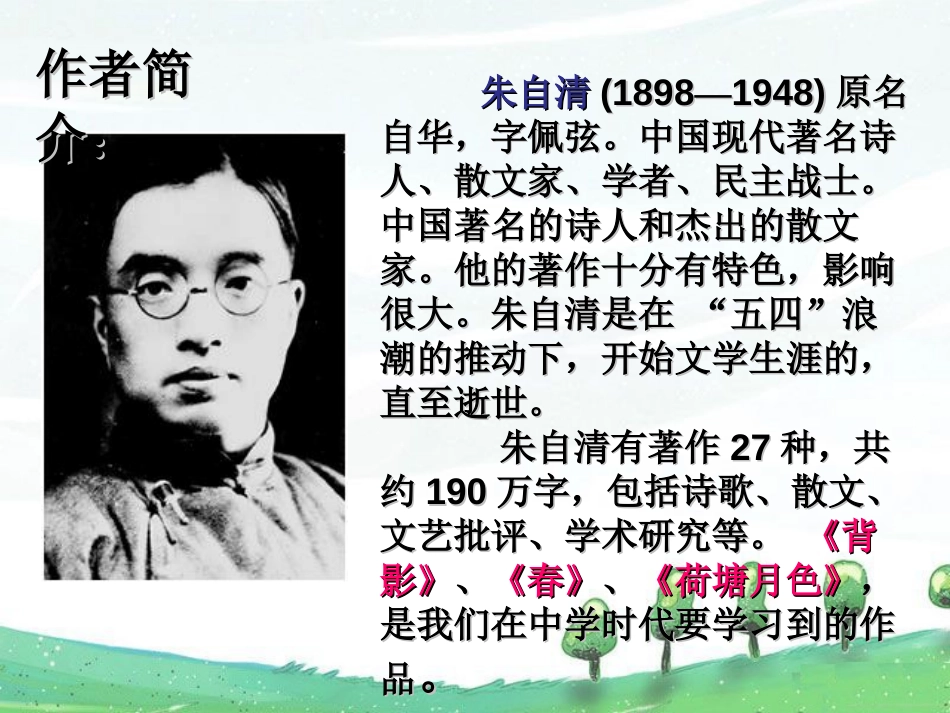 作者简介：

朱自清 (1898—1948) 原名自华，字佩弦。中国现代著名诗人、散文家、学者、民主战士。中国著名的诗人和杰出的散文家。他的著作十分有特色，影响很大。朱自清是在 “五四”浪潮的推动下，开始文学生涯的，直至逝世。

朱自清有著作 27 种，共约 190 万字，包括诗歌、散文、文艺批评、学术研究等。 《背影》、《春》、《荷塘月色》，是我们在中学时代要学习到的作品。